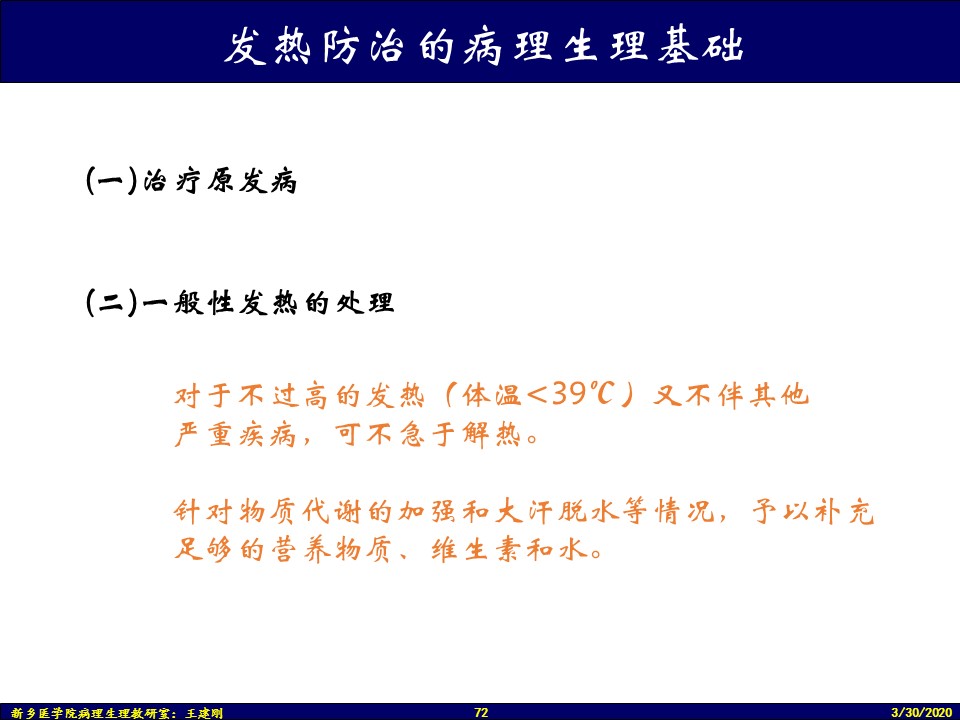 发热防治的病理生理基础

(一)治疗原发病

(二)一般性发热的处理

对于不过高的发热（体温<39℃）又不伴其他严重疾病，可不急于解热。

针对物质代谢的加强和大汗脱水等情况，予以补充足够的营养物质、维生素和水。

新乡医学院病理生理教研室：王建刚 72 3/30/2020